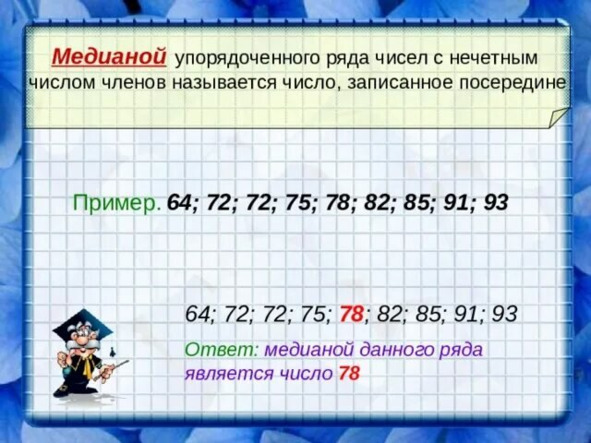 Медианой упорядоченного ряда чисел с нечетным числом членов называется число, записанное посередине

Пример. 64; 72; 72; 75; 78; 82; 85; 91; 93

64; 72; 72; 75; 78; 82; 85; 91; 93

Ответ: медианой данного ряда является число 78